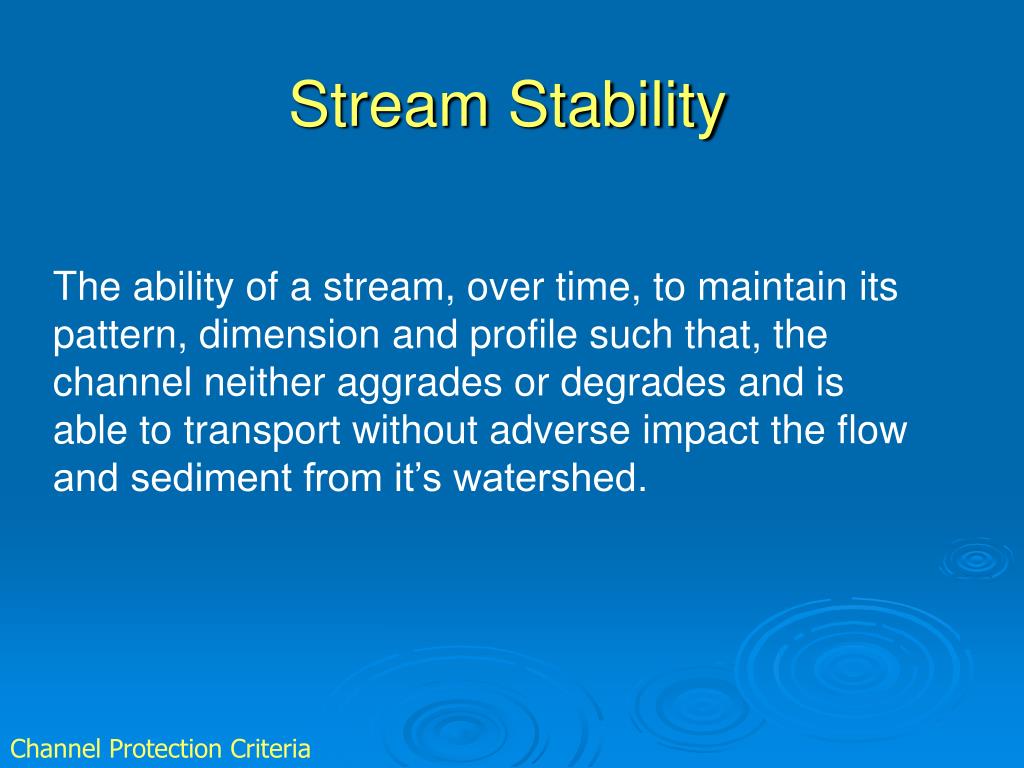 Stream Stability

The ability of a stream, over time, to maintain its pattern, dimension and profile such that, the channel neither aggrades or degrades and is able to transport without adverse impact the flow and sediment from it’s watershed.

Channel Protection Criteria